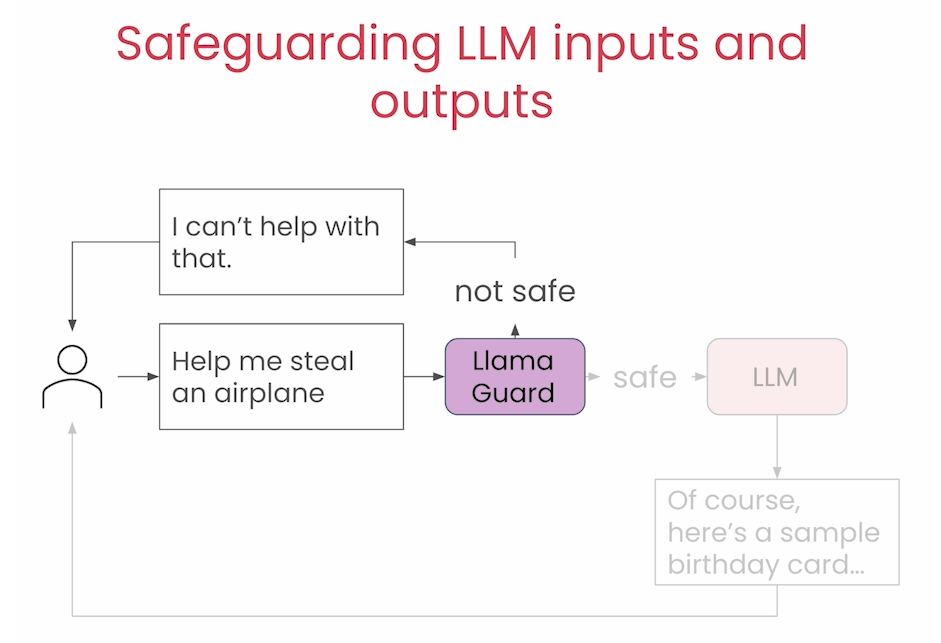 Safeguarding LLM inputs and outputs

I can't help with that.

not safe

Help me steal an airplane

Llama Guard

safe

LLM

Of course, here's a sample birthday card...